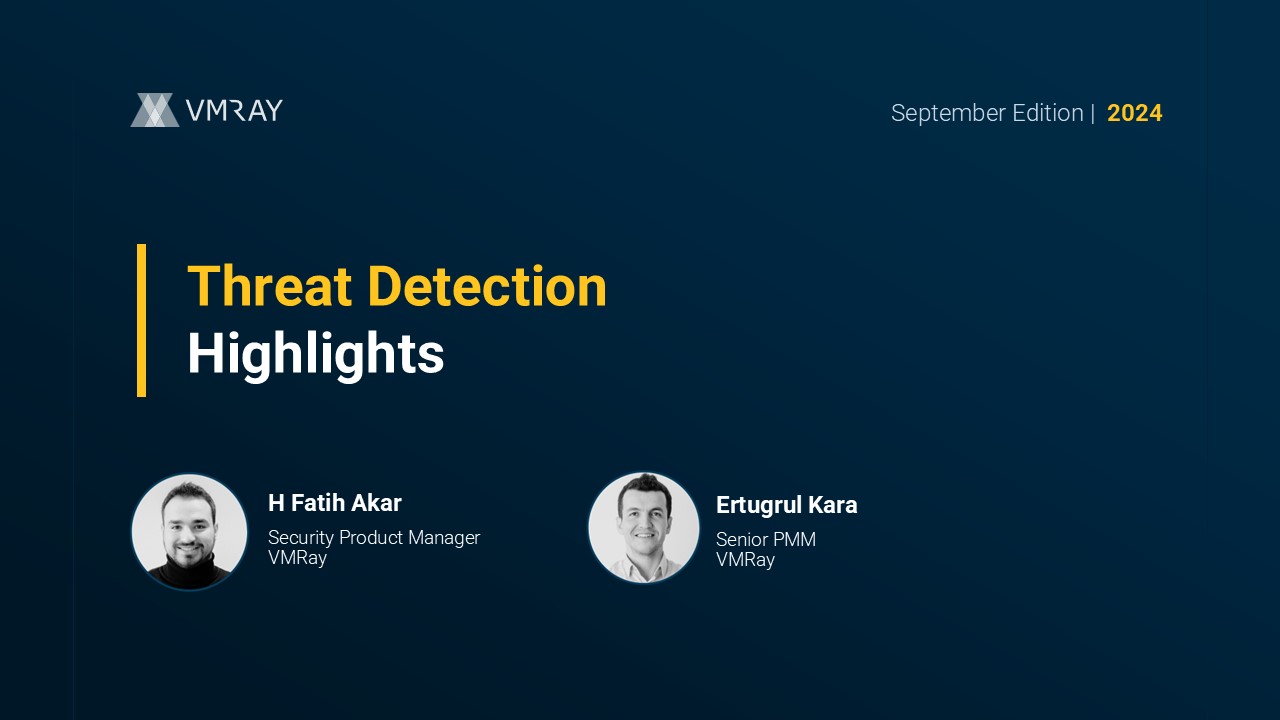 VMRAY

September Edition | 2024

Threat Detection
Highlights

H Fatih Akar
Security Product Manager
VMRay

Ertugrul Kara
Senior PMM
VMRay